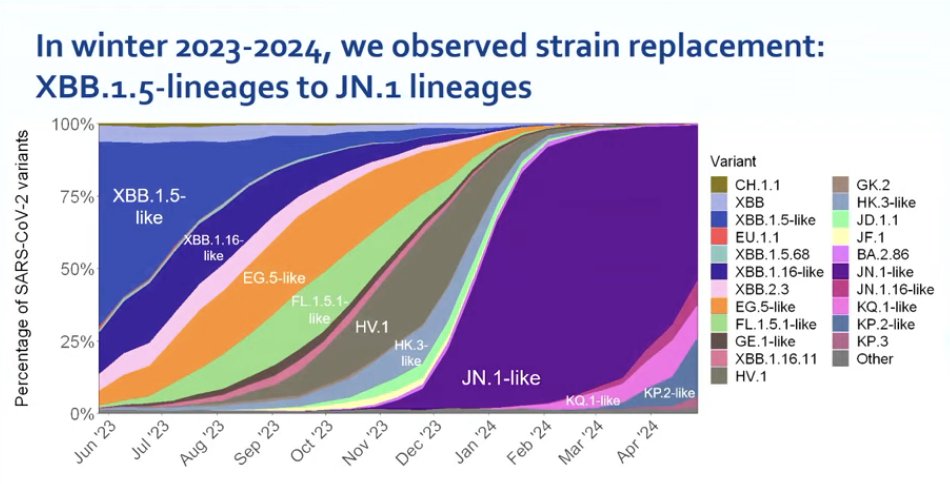 In winter 2023-2024, we observed strain replacement: XBB.1.5-lineages to JN.1 lineages

Percentage of SARS-CoV-2 variants

100%
75%
50%
25%
0%

XBB.1.5-like
XBB.1.16-like
EG.5-like
FL.1.5.1-like
HV.1
HK.3-like
JN.1-like
KQ.1-like
KP.2-like

Jun '23
Jul '23
Aug '23
Sep '23
Oct '23
Nov '23
Dec '23
Jan '24
Feb '24
Mar '24
Apr '24

Variant
CH.1.1
XBB
XBB.1.5-like
EU.1.1
XBB.1.5.68
XBB.1.16-like
XBB.2.3
EG.5-like
FL.1.5.1-like
GE.1-like
XBB.1.16.11
HV.1
GK.2
HK.3-like
JD.1.1
JF.1
BA.2.86
JN.1-like
JN.1.16-like
KQ.1-like
KP.2-like
KP.3
Other